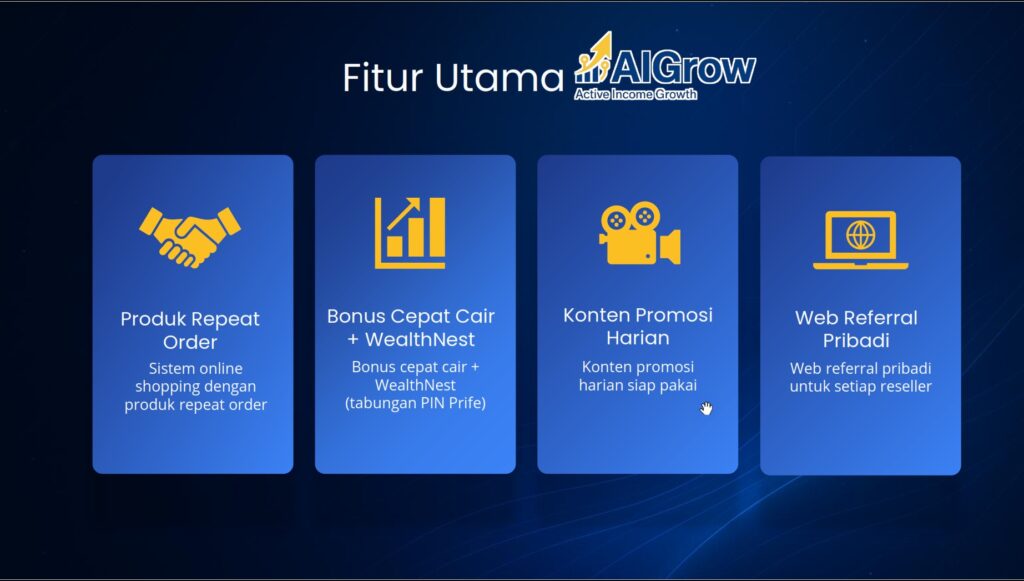 Fitur Utama AIGrow
Active Income Growth

Produk Repeat Order
Sistem online shopping dengan produk repeat order

Bonus Cepat Cair + WealthNest
Bonus cepat cair + WealthNest (tabungan PIN Prife)

Konten Promosi Harian
Konten promosi harian siap pakai

Web Referral Pribadi
Web referral pribadi untuk setiap reseller